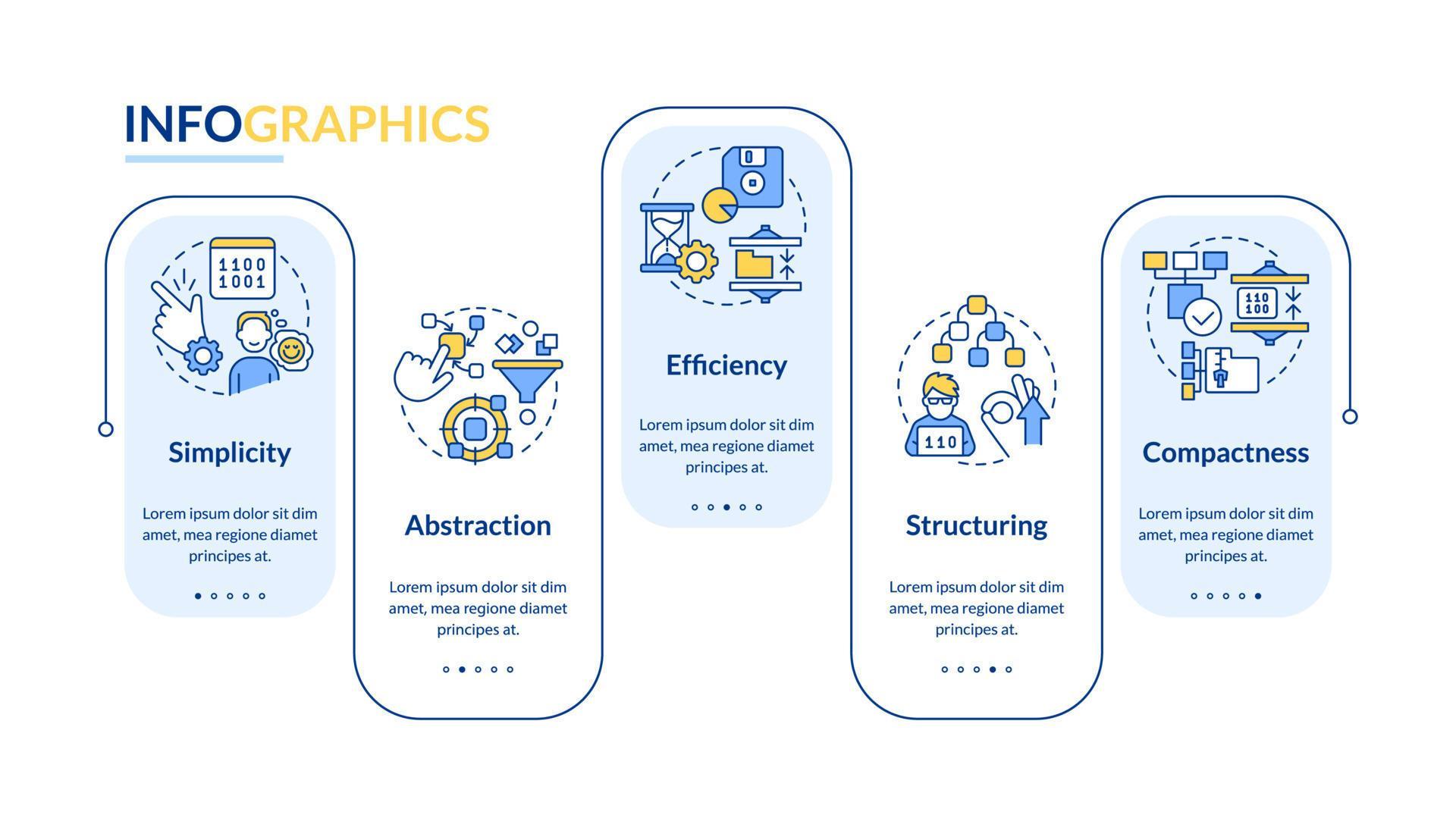 INFOGRAPHICS

1100
1001

Simplicity

Lorem ipsum dolor sit dim amet, mea regione diamet principes at.

Abstraction

Lorem ipsum dolor sit dim amet, mea regione diamet principes at.

Efficiency

Lorem ipsum dolor sit dim amet, mea regione diamet principes at.

110

Structuring

Lorem ipsum dolor sit dim amet, mea regione diamet principes at.

110
100

Compactness

Lorem ipsum dolor sit dim amet, mea regione diamet principes at.